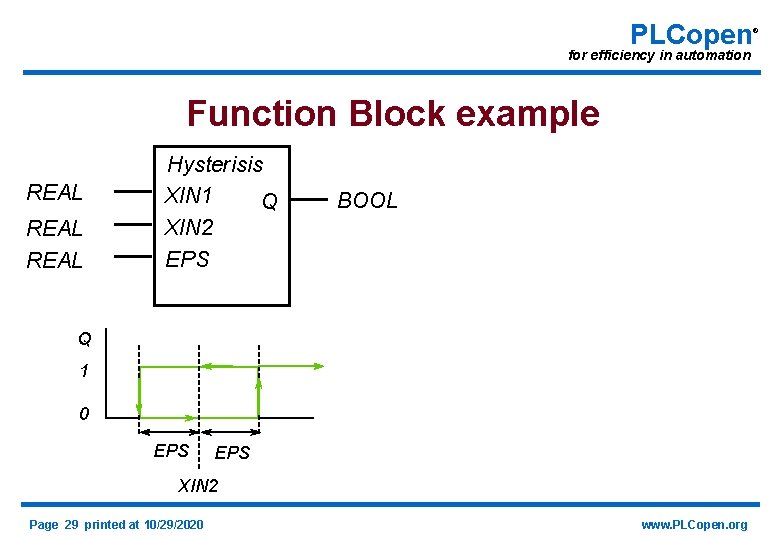 PLCopen®
for efficiency in automation

Function Block example

Hysterisis

REAL XIN1 Q BOOL
REAL XIN2
REAL EPS

Q
1
0
EPS EPS
XIN2

Page 29 printed at 10/29/2020

www.PLCopen.org